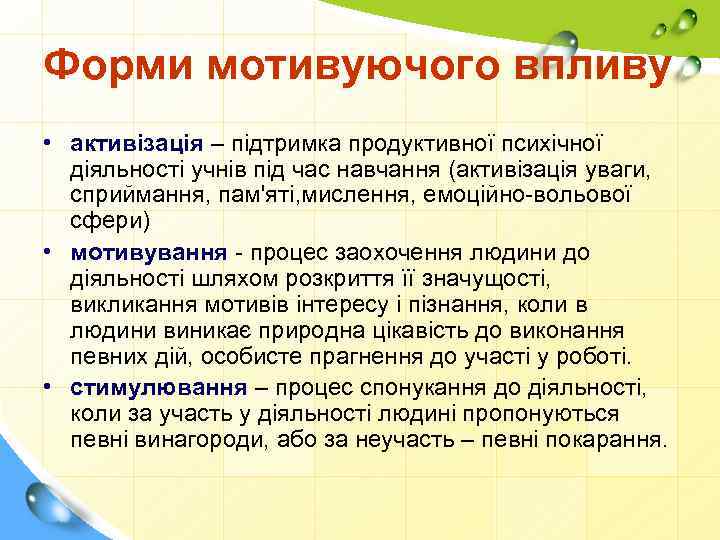 Форми мотивуючого впливу

• активізація – підтримка продуктивної психічної діяльності учнів під час навчання (активізація уваги, сприймання, пам'яті,мислення, емоційно-вольової сфери)

• мотивування - процес заохочення людини до діяльності шляхом розкриття її значущості, викликання мотивів інтересу і пізнання, коли в людини виникає природна цікавість до виконання певних дій, особисте прагнення до участі у роботі.

• стимулювання – процес спонукання до діяльності, коли за участь у діяльності людині пропонуються певні винагороди, або за неучасть – певні покарання.